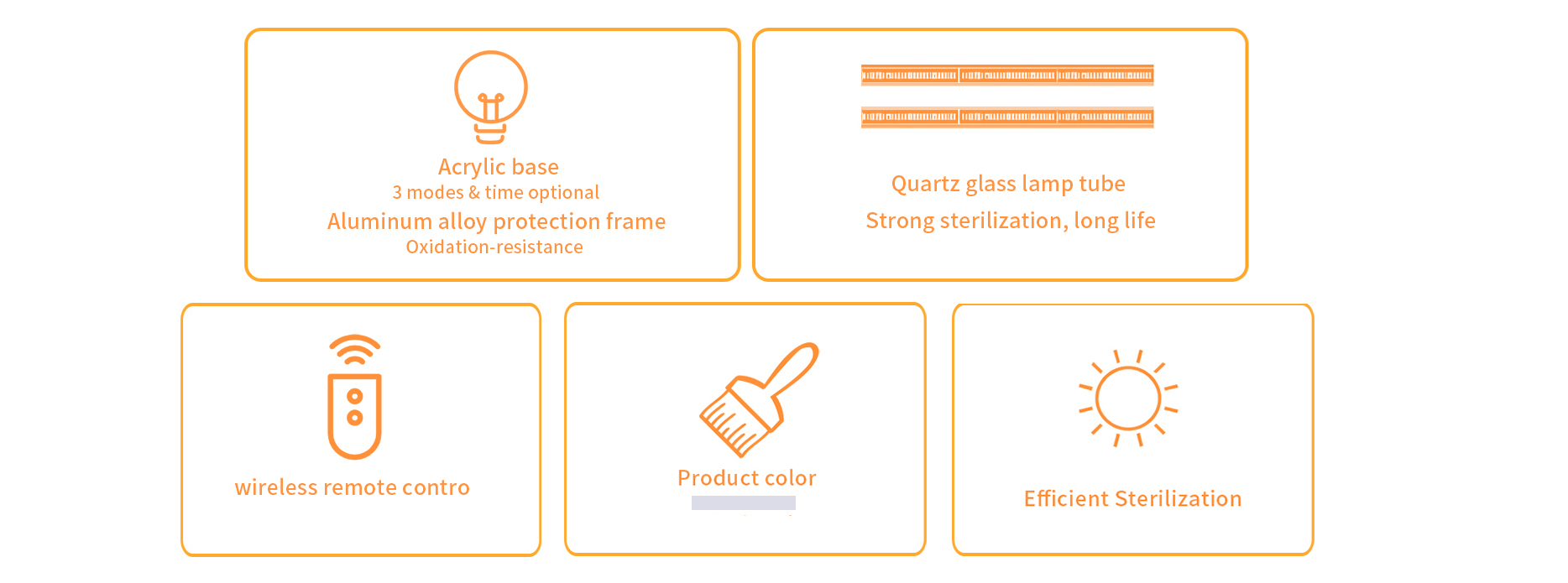 Acrylic base
3 modes & time optional
Aluminum alloy protection frame
Oxidation-resistance

Quartz glass lamp tube
Strong sterilization, long life

wireless remote contro

Product color

Efficient Sterilization